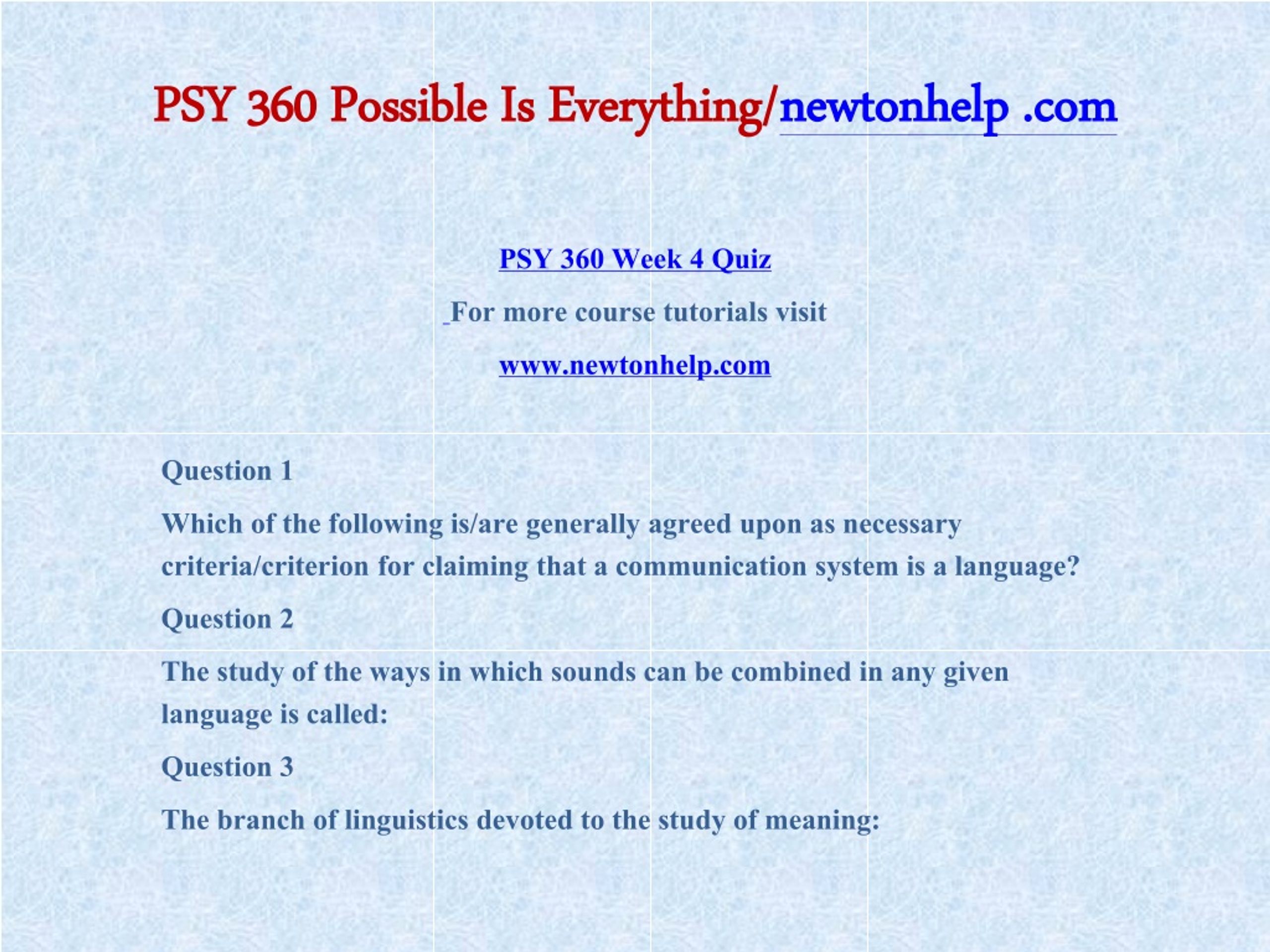 PSY 360 Possible Is Everything/newtonhelp .com

PSY 360 Week 4 Quiz

For more course tutorials visit

www.newtonhelp.com

Question 1

Which of the following is/are generally agreed upon as necessary criteria/criterion for claiming that a communication system is a language?

Question 2

The study of the ways in which sounds can be combined in any given language is called:

Question 3

The branch of linguistics devoted to the study of meaning: